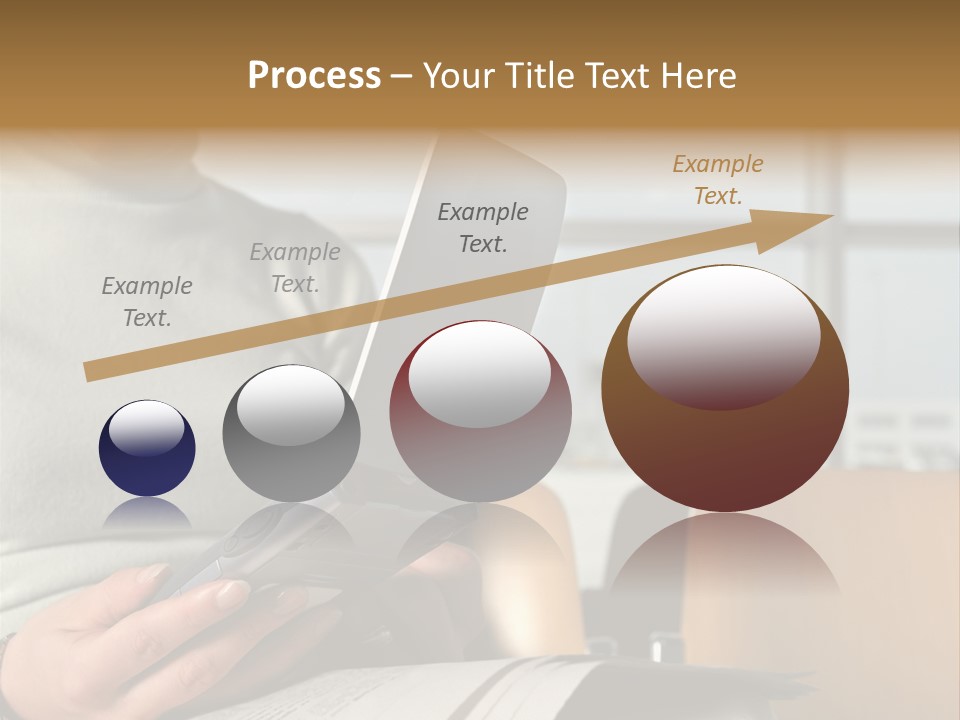 Process – Your Title Text Here

Example Text.

Example Text.

Example Text.

Example Text.